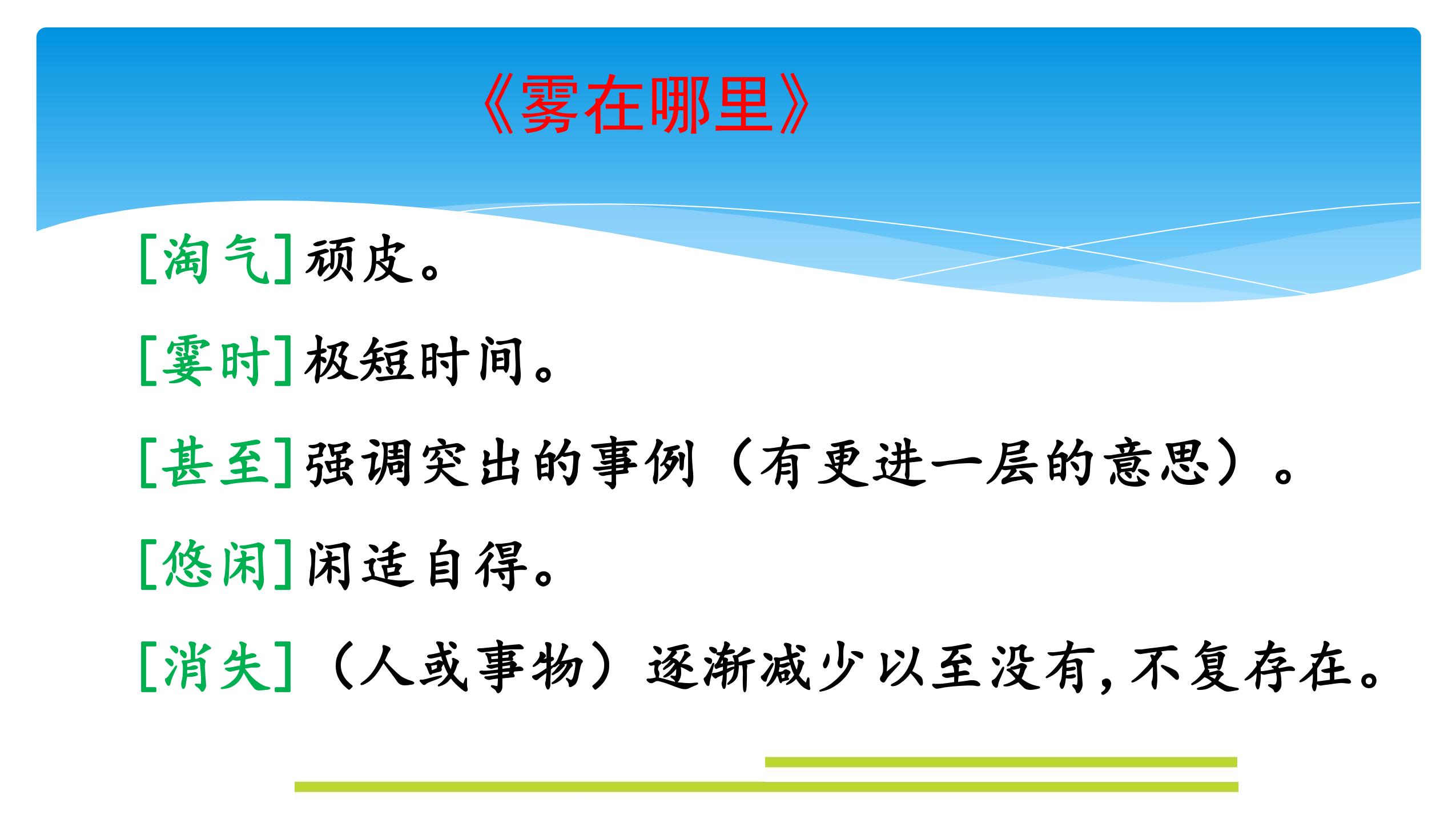 《雾在哪里》

[淘气]顽皮。

[霎时]极短时间。

[甚至]强调突出的事例（有更进一层的意思）。

[悠闲]闲适自得。

[消失]（人或事物）逐渐减少以至没有，不复存在。